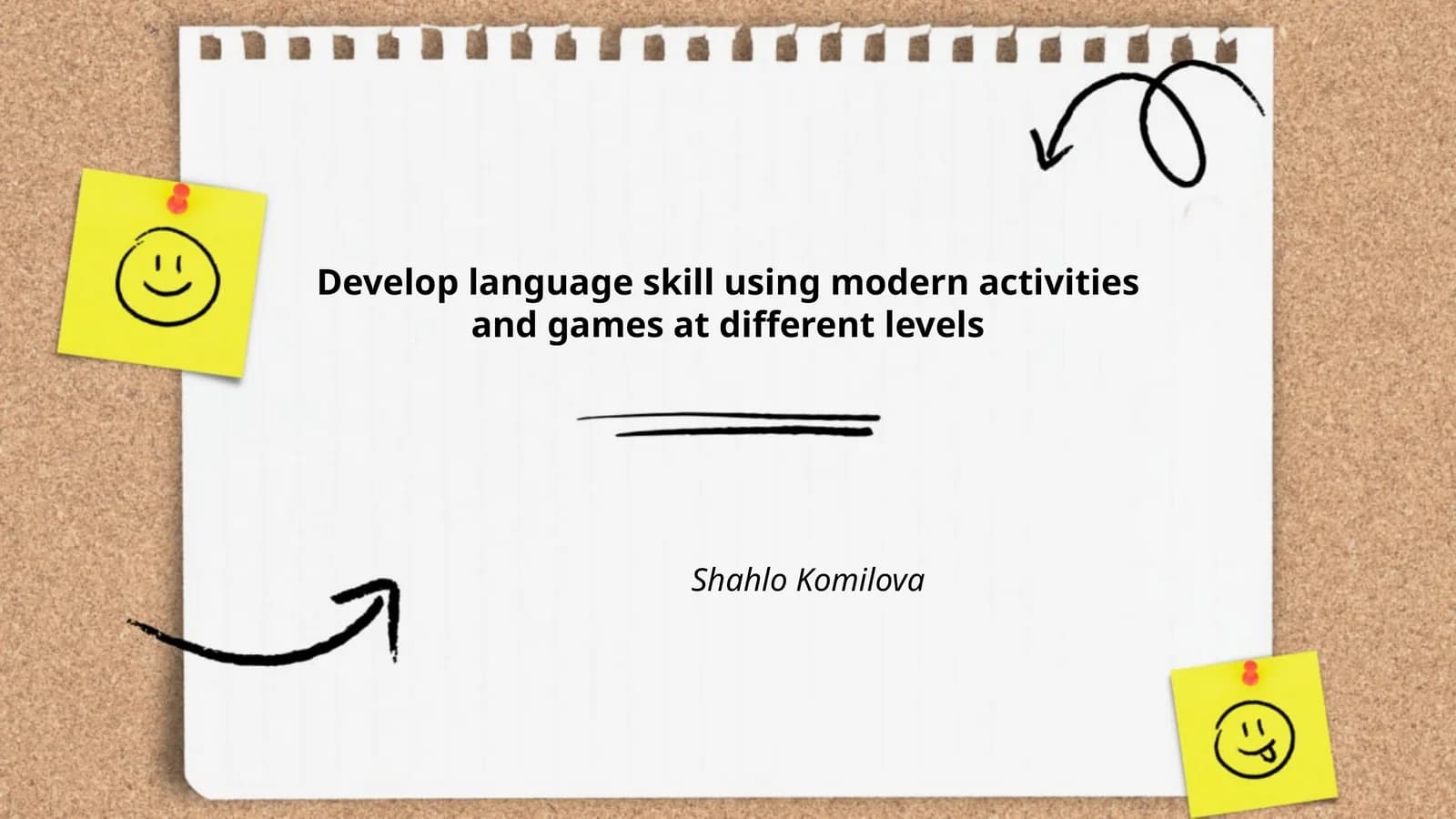 Develop language skill using modern activities and games at different levels

Shahlo Komilova